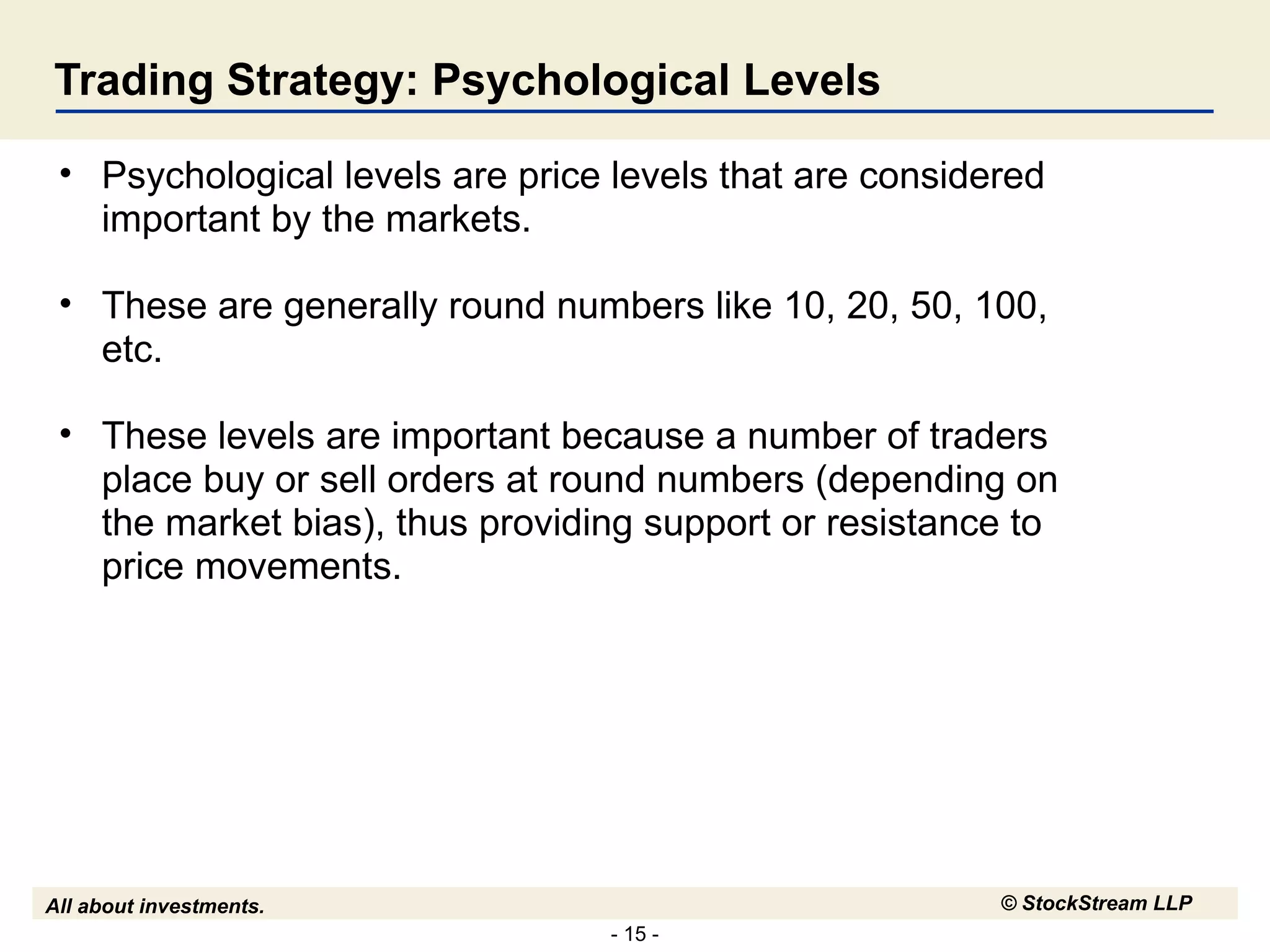 Trading Strategy: Psychological Levels

• Psychological levels are price levels that are considered important by the markets.

• These are generally round numbers like 10, 20, 50, 100, etc.

• These levels are important because a number of traders place buy or sell orders at round numbers (depending on the market bias), thus providing support or resistance to price movements.

All about investments.

© StockStream LLP

- 15 -